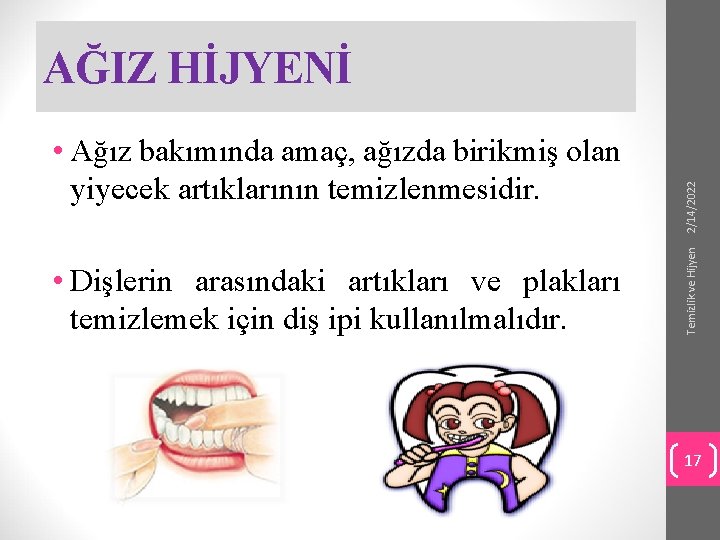 AĞIZ HİJYENİ

• Ağız bakımında amaç, ağızda birikmiş olan yiyecek artıklarının temizlenmesidir.

• Dişlerin arasındaki artıkları ve plakları temizlemek için diş ipi kullanılmalıdır.

2/14/2022

Temizlik ve Hijyen

17